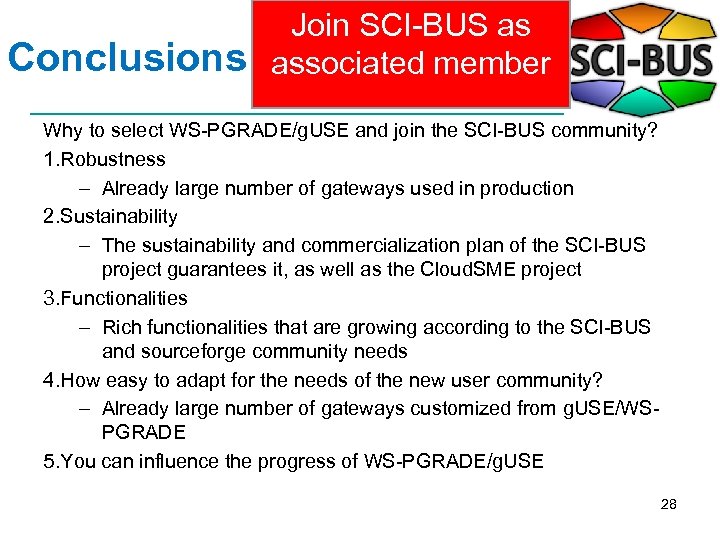 Conclusions

Join SCI-BUS as associated member

SCI-BUS

Why to select WS-PGRADE/gUSE and join the SCI-BUS community?

1.Robustness

– Already large number of gateways used in production

2.Sustainability

– The sustainability and commercialization plan of the SCI-BUS project guarantees it, as well as the CloudSME project

3.Functionalities

– Rich functionalities that are growing according to the SCI-BUS and sourceforge community needs

4.How easy to adapt for the needs of the new user community?

– Already large number of gateways customized from gUSE/WS-PGRADE

5.You can influence the progress of WS-PGRADE/gUSE

28